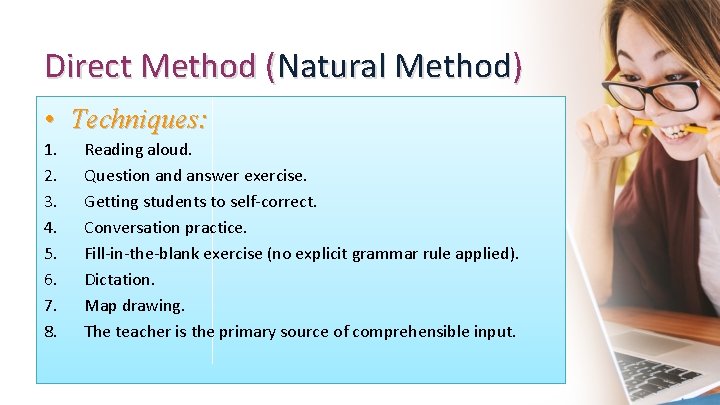 Direct Method (Natural Method)

• Techniques:

1. Reading aloud.
2. Question and answer exercise.
3. Getting students to self-correct.
4. Conversation practice.
5. Fill-in-the-blank exercise (no explicit grammar rule applied).
6. Dictation.
7. Map drawing.
8. The teacher is the primary source of comprehensible input.